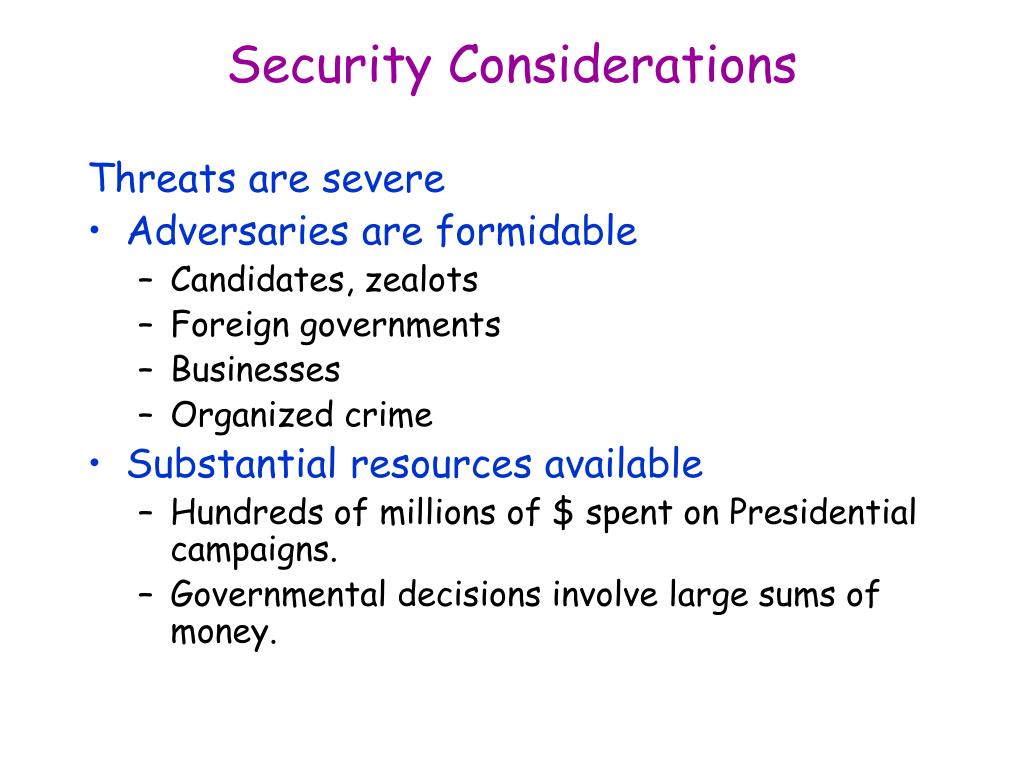 Security Considerations

Threats are severe

• Adversaries are formidable
– Candidates, zealots
– Foreign governments
– Businesses
– Organized crime
• Substantial resources available
– Hundreds of millions of \$ spent on Presidential campaigns.
– Governmental decisions involve large sums of money.